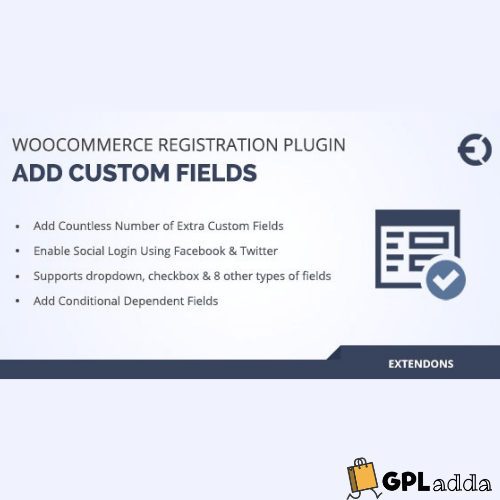 WOOCOMMERCE REGISTRATION PLUGIN
ADD CUSTOM FIELDS

• Add Countless Number of Extra Custom Fields
• Enable Social Login Using Facebook & Twitter
• Supports dropdown, checkbox & 8 other types of fields
• Add Conditional Dependent Fields

EXTENDONS

GPLadda